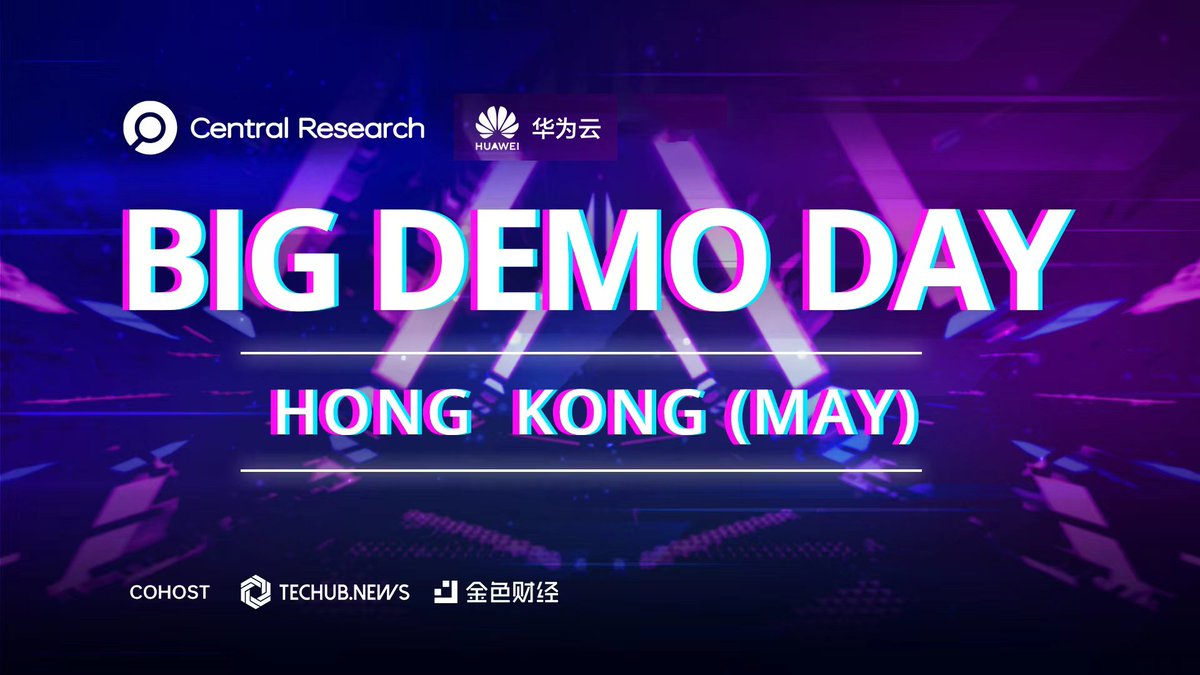 Central Research

HUAWEI 华为云

BIG DEMO DAY

HONG KONG (MAY)

COHOST TECHUB.NEWS 金色财经